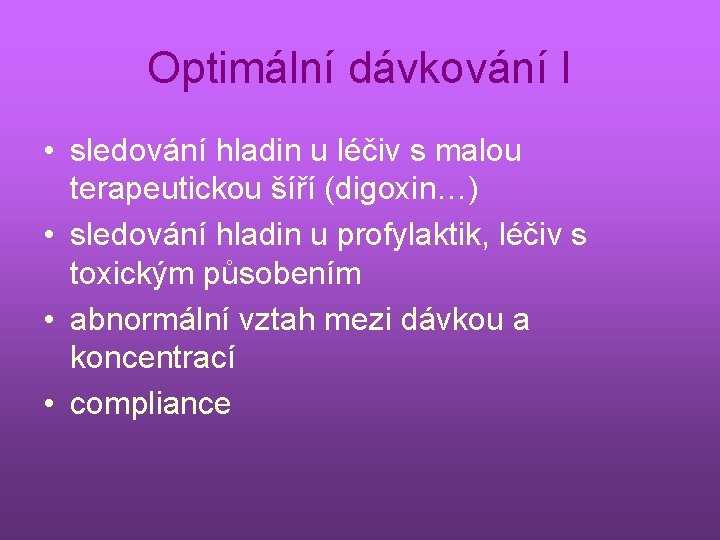 Optimální dávkování I

• sledování hladin u léčiv s malou terapeutickou šíří (digoxin…)
• sledování hladin u profylaktik, léčiv s toxickým působením
• abnormální vztah mezi dávkou a koncentrací
• compliance